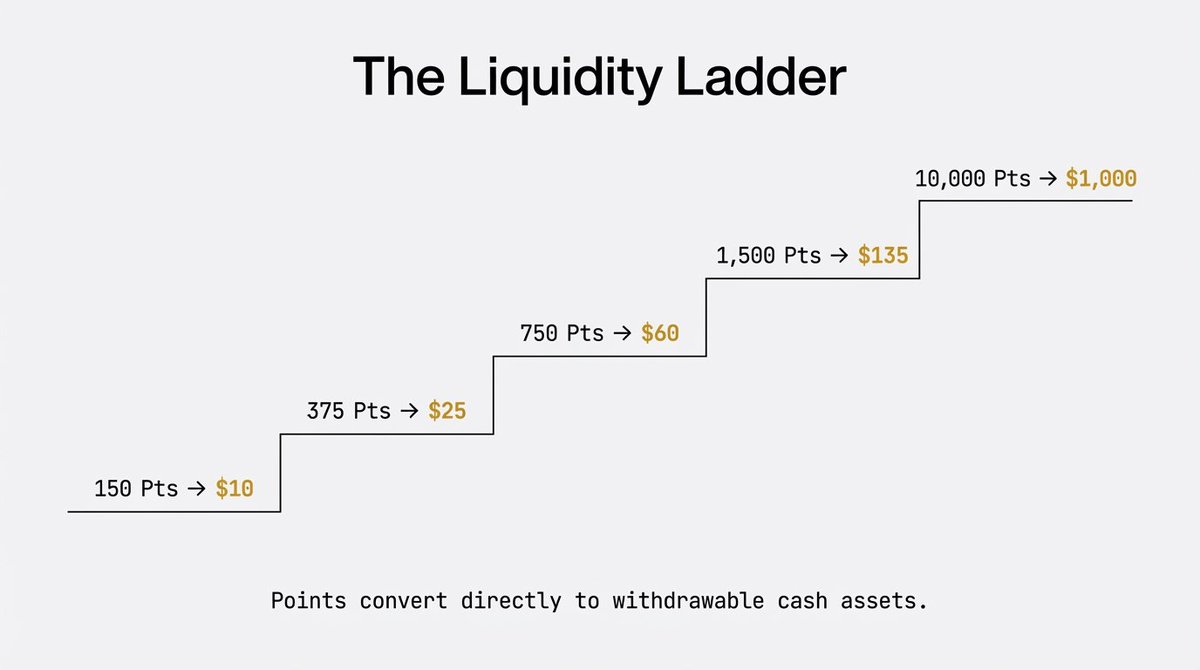 The Liquidity Ladder

10,000 Pts → \$1,000

1,500 Pts → \$135

750 Pts → \$60

375 Pts → \$25

150 Pts → \$10

Points convert directly to withdrawable cash assets.